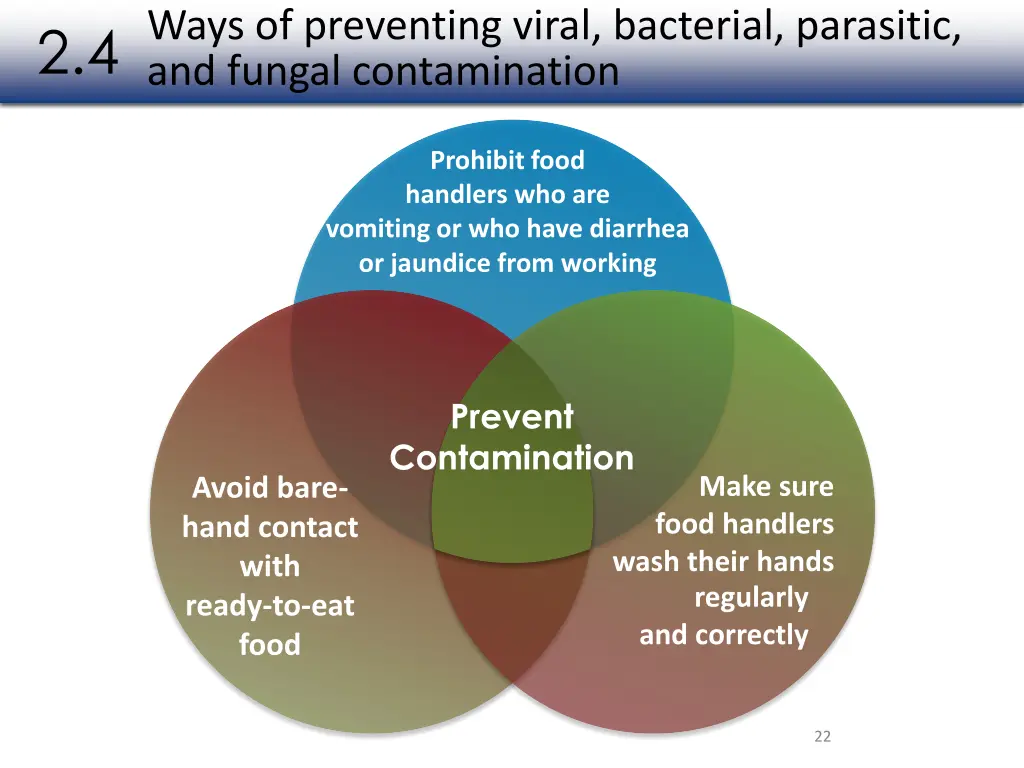 2.4 Ways of preventing viral, bacterial, parasitic, and fungal contamination

Prohibit food handlers who are vomiting or who have diarrhea or jaundice from working

Prevent Contamination

Avoid bare-hand contact with ready-to-eat food

Make sure food handlers wash their hands regularly and correctly

22